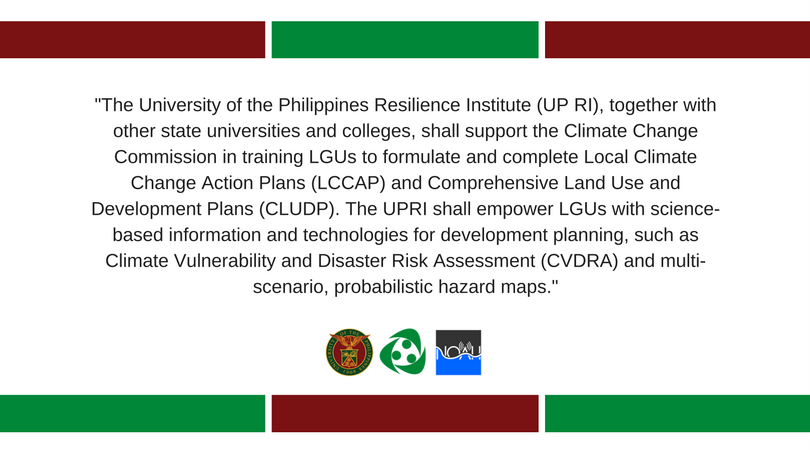 "The University of the Philippines Resilience Institute (UP RI), together with other state universities and colleges, shall support the Climate Change Commission in training LGUs to formulate and complete Local Climate Change Action Plans (LCCAP) and Comprehensive Land Use and Development Plans (CLUDP). The UPRI shall empower LGUs with science-based information and technologies for development planning, such as Climate Vulnerability and Disaster Risk Assessment (CVDRA) and multi-scenario, probabilistic hazard maps."

NOAH